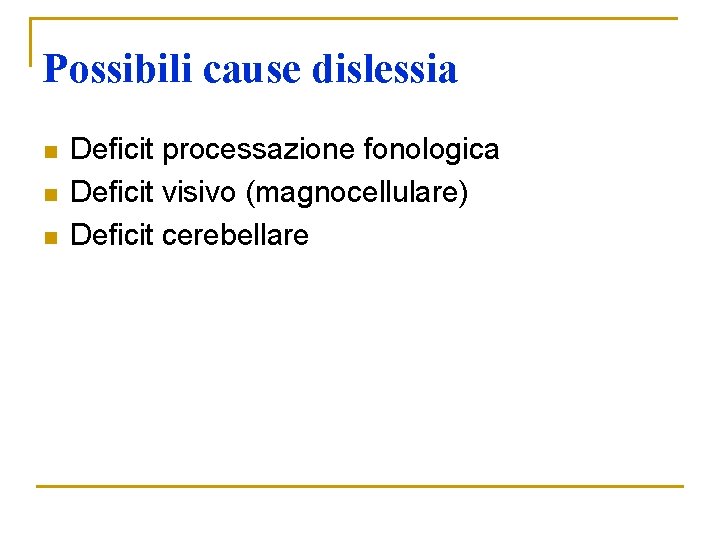 Possibili cause dislessia

• Deficit processazione fonologica
• Deficit visivo (magnocellulare)
• Deficit cerebellare